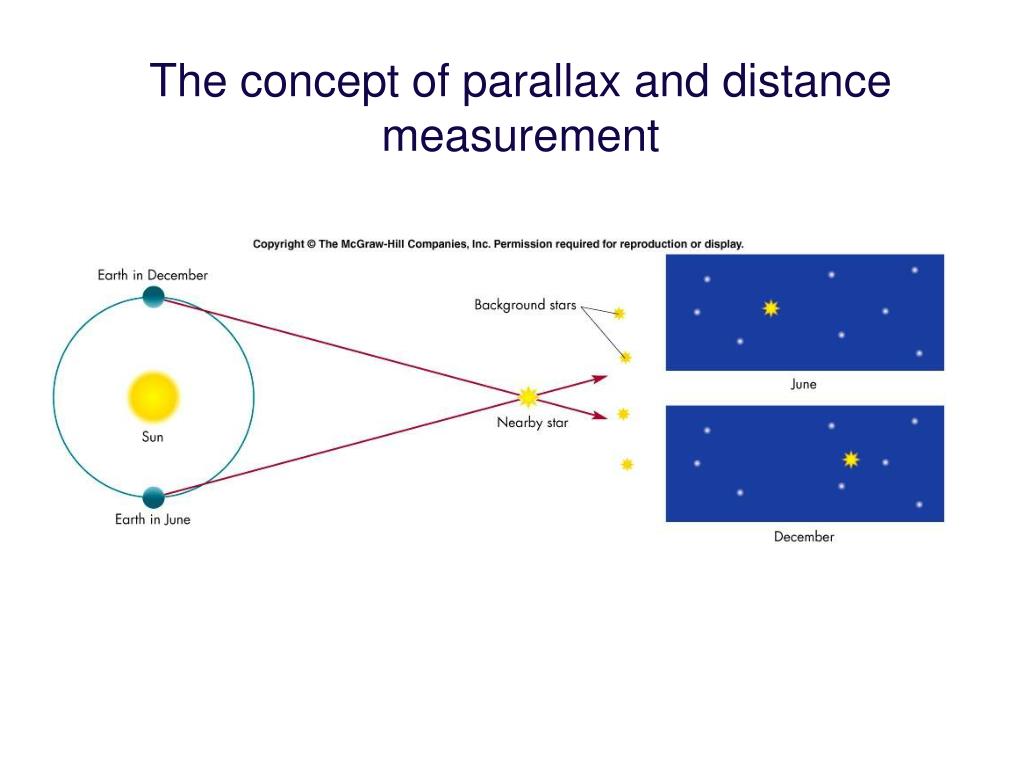 The concept of parallax and distance measurement

Copyright © The McGraw-Hill Companies, Inc. Permission required for reproduction or display.

Earth in December

Sun

Earth in June

Background stars

Nearby star

June

December